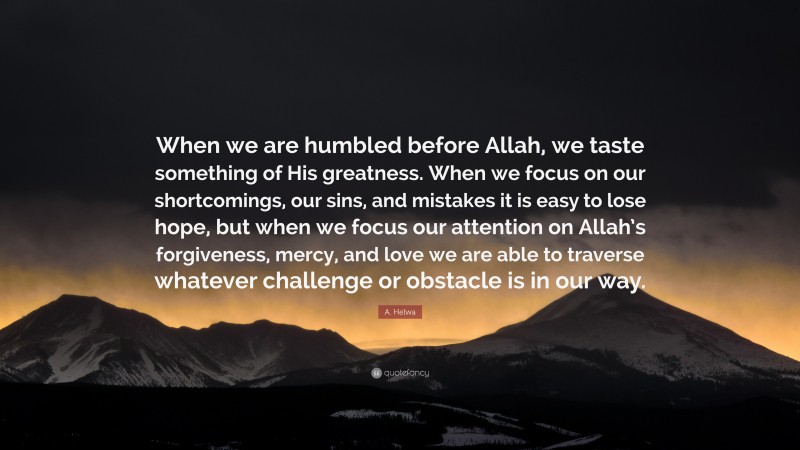 When we are humbled before Allah, we taste something of His greatness. When we focus on our shortcomings, our sins, and mistakes it is easy to lose hope, but when we focus our attention on Allah's forgiveness, mercy, and love we are able to traverse whatever challenge or obstacle is in our way.

A. Helwa

quotefancy